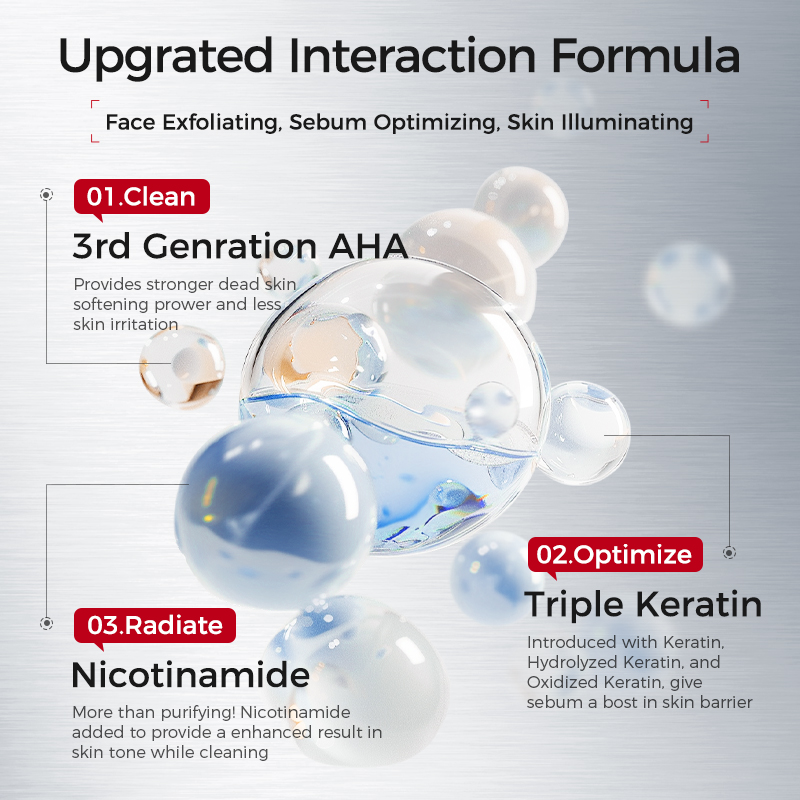 Upgrated Interaction Formula

Face Exfoliating, Sebum Optimizing, Skin Illuminating

01.Clean

3rd Genration AHA

Provides stronger dead skin softening prower and less skin irritation

02.Optimize

Triple Keratin

Introduced with Keratin, Hydrolyzed Keratin, and Oxidized Keratin, give sebum a bost in skin barrier

03.Radiate

Nicotinamide

More than purifying! Nicotinamide added to provide a enhanced result in skin tone while cleaning